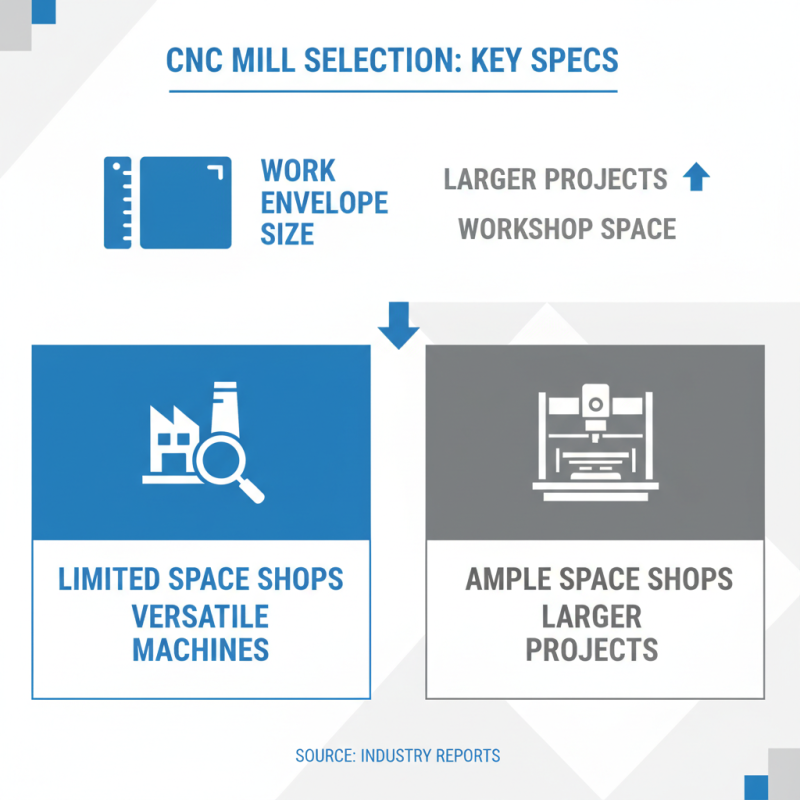 CNC MILL SELECTION: KEY SPECS

WORK ENVELOPE SIZE

LARGER PROJECTS

WORKSHOP SPACE

LIMITED SPACE SHOPS VERSATILE MACHINES

AMPLE SPACE SHOPS LARGER PROJECTS

SOURCE: INDUSTRY REPORTS